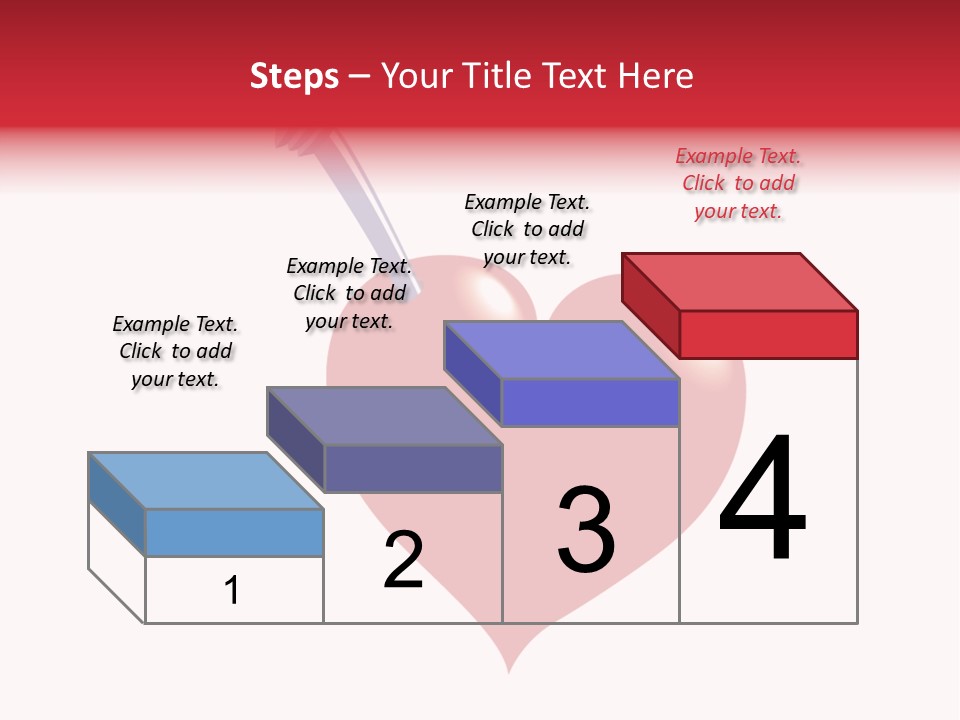 Steps – Your Title Text Here

Example Text. Click to add your text.

Example Text. Click to add your text.

Example Text. Click to add your text.

Example Text. Click to add your text.

1

2

3

4